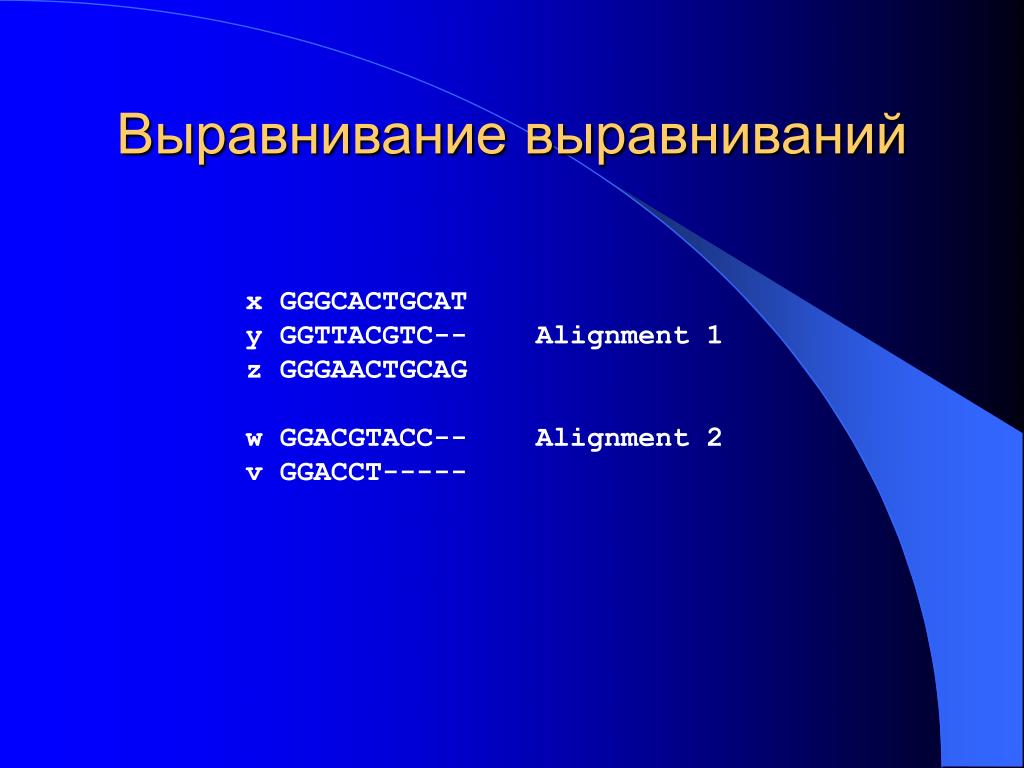 Выравнивание выравниваний

x GGGCACTGCAT
y GGTTACGTC--    Alignment 1
z GGGAACTGCAG

w GGACGTACC--    Alignment 2
v GGACCT-----